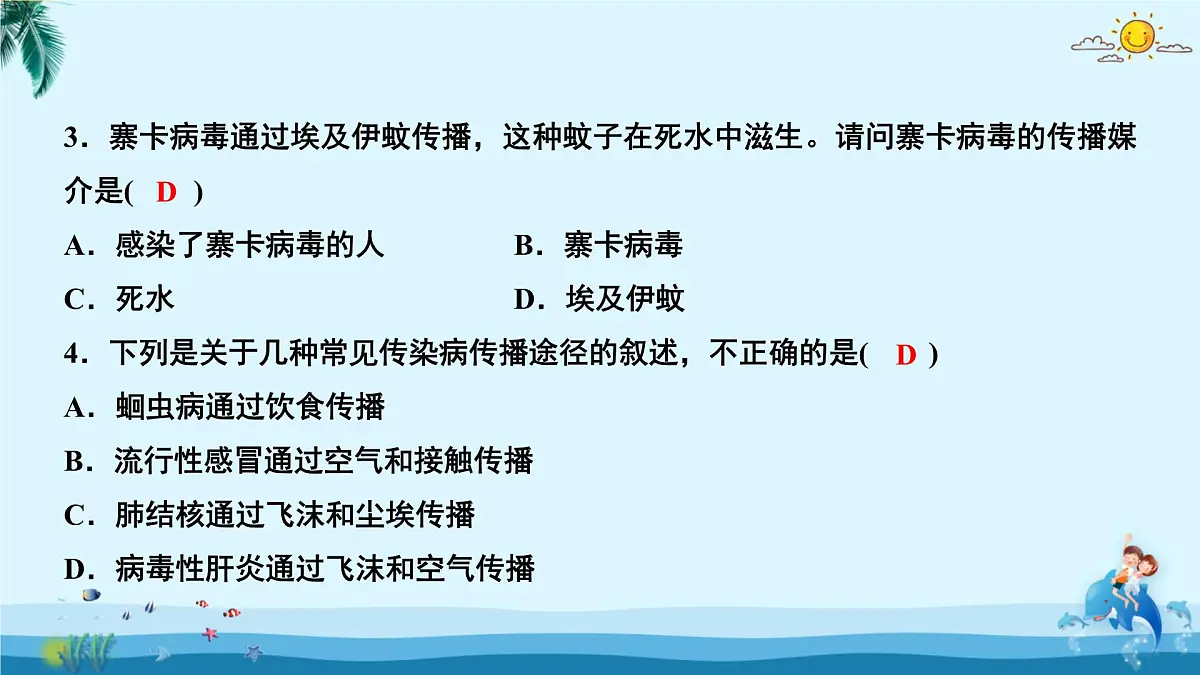 3．寨卡病毒通过埃及伊蚊传播，这种蚊子在死水中滋生。请问寨卡病毒的传播媒介是(　D　)

A．感染了寨卡病毒的人　　B．寨卡病毒

C．死水　　D．埃及伊蚊

4．下列是关于几种常见传染病传播途径的叙述，不正确的是(　D　)

A．蛔虫病通过饮食传播

B．流行性感冒通过空气和接触传播

C．肺结核通过飞沫和尘埃传播

D．病毒性肝炎通过飞沫和空气传播